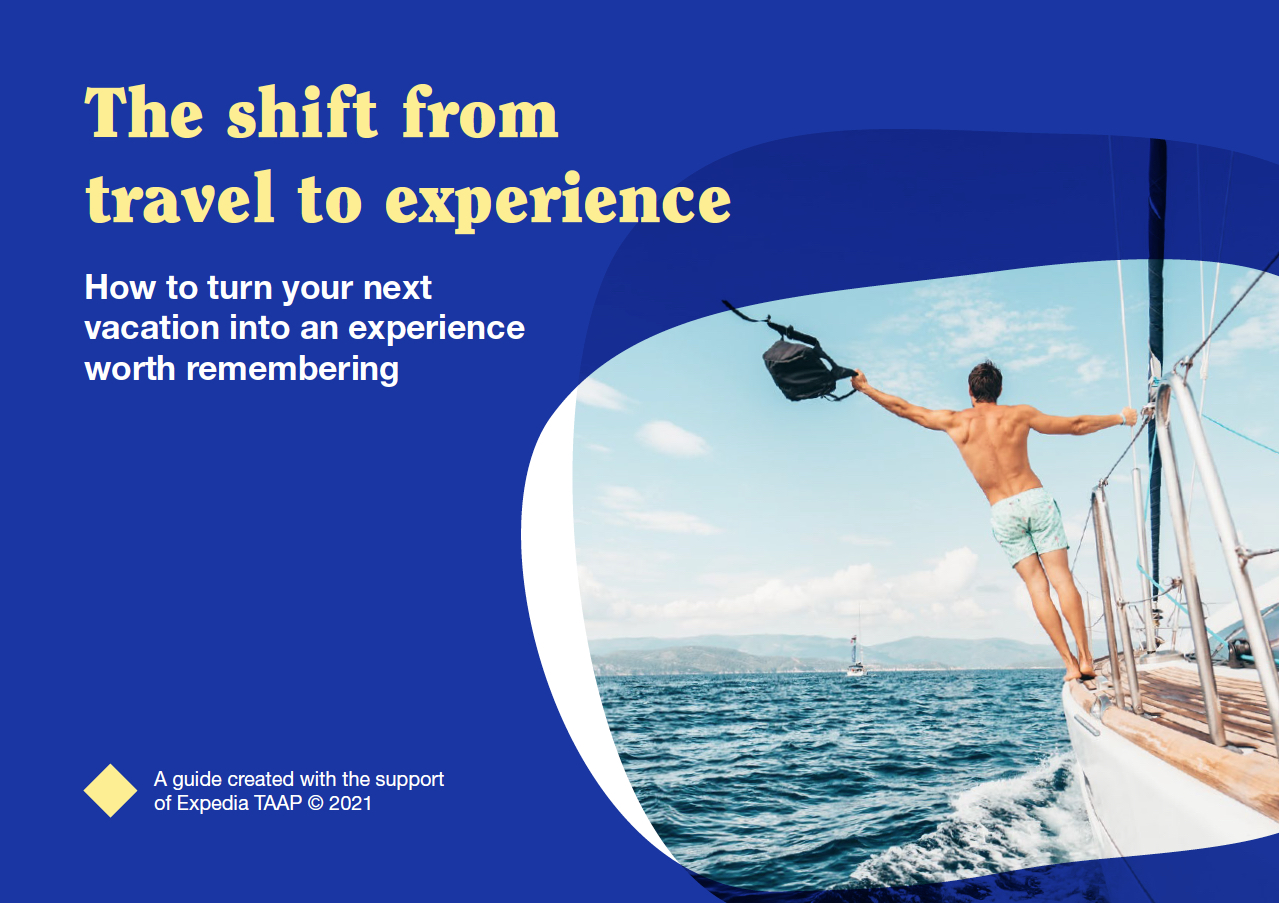 The shift from travel to experience

How to turn your next vacation into an experience worth remembering

A guide created with the support of Expedia TAAP © 2021